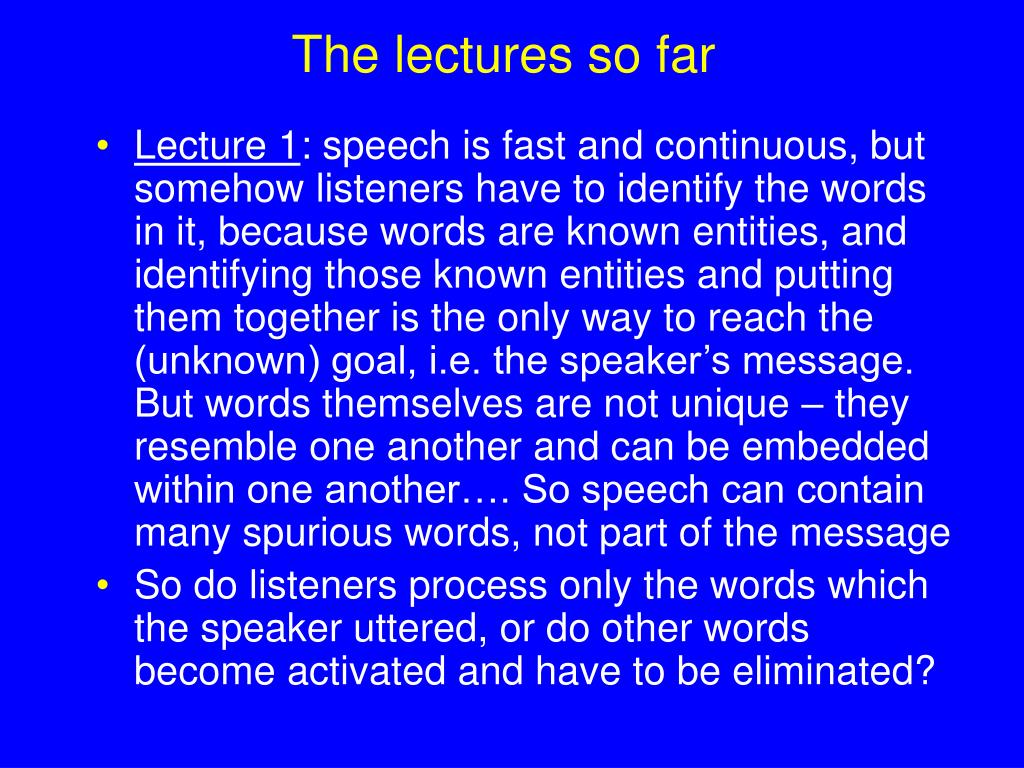 The lectures so far

• Lecture 1: speech is fast and continuous, but somehow listeners have to identify the words in it, because words are known entities, and identifying those known entities and putting them together is the only way to reach the (unknown) goal, i.e. the speaker's message. But words themselves are not unique – they resemble one another and can be embedded within one another…. So speech can contain many spurious words, not part of the message
• So do listeners process only the words which the speaker uttered, or do other words become activated and have to be eliminated?